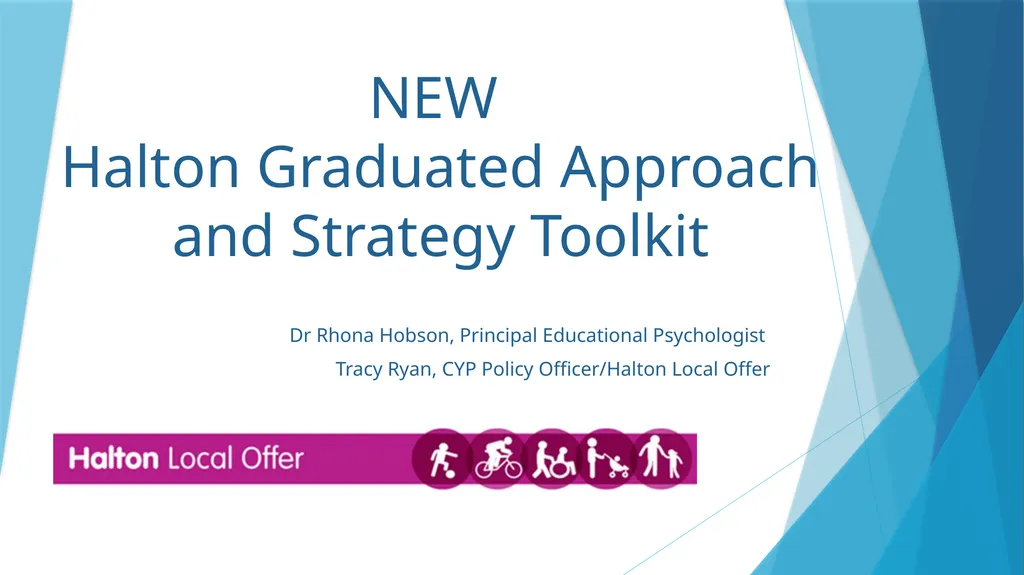 NEW
Halton Graduated Approach and Strategy Toolkit

Dr Rhona Hobson, Principal Educational Psychologist
Tracy Ryan, CYP Policy Officer/Halton Local Offer

Halton Local Offer